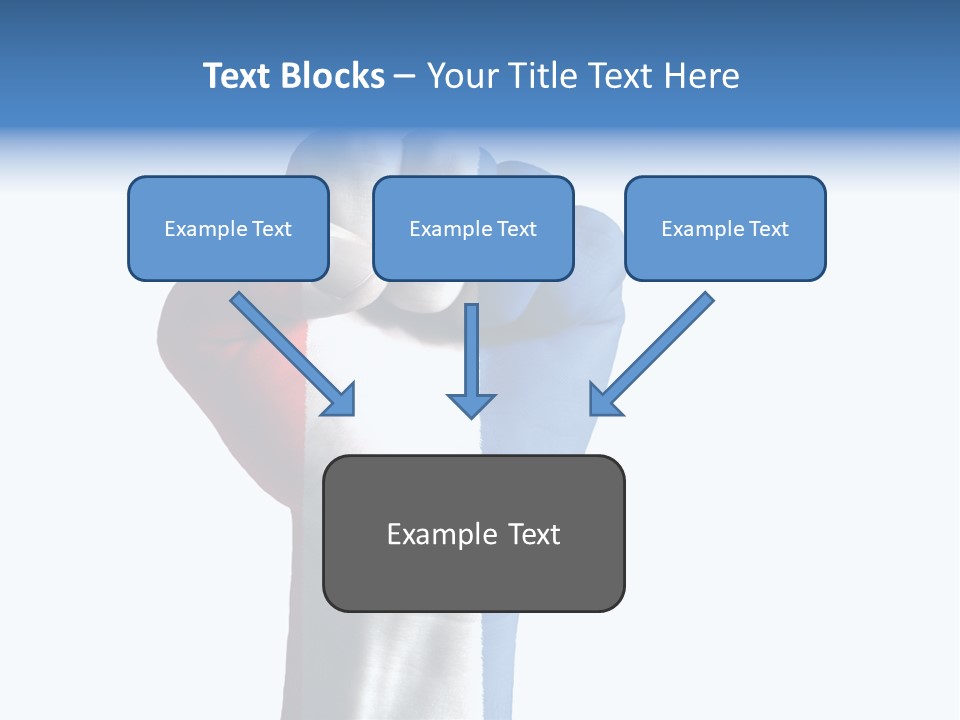 Text Blocks – Your Title Text Here

Example Text

Example Text

Example Text

Example Text